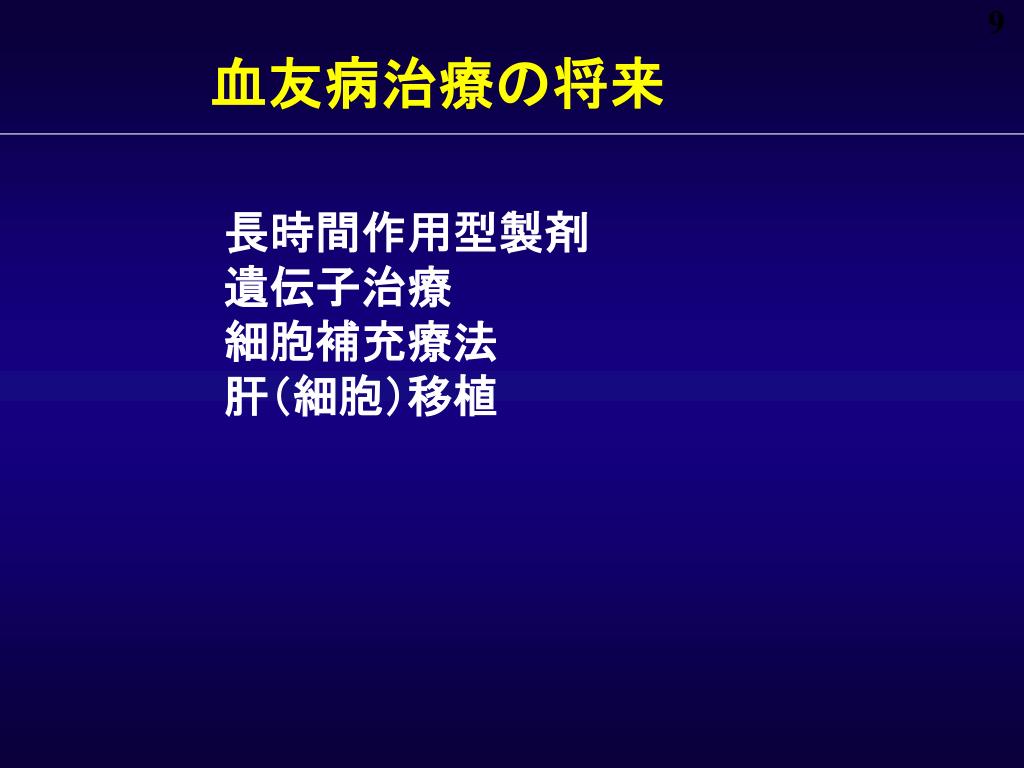 9

血友病治療の将来

長時間作用型製剤
遺伝子治療
細胞補充療法
肝(細胞)移植